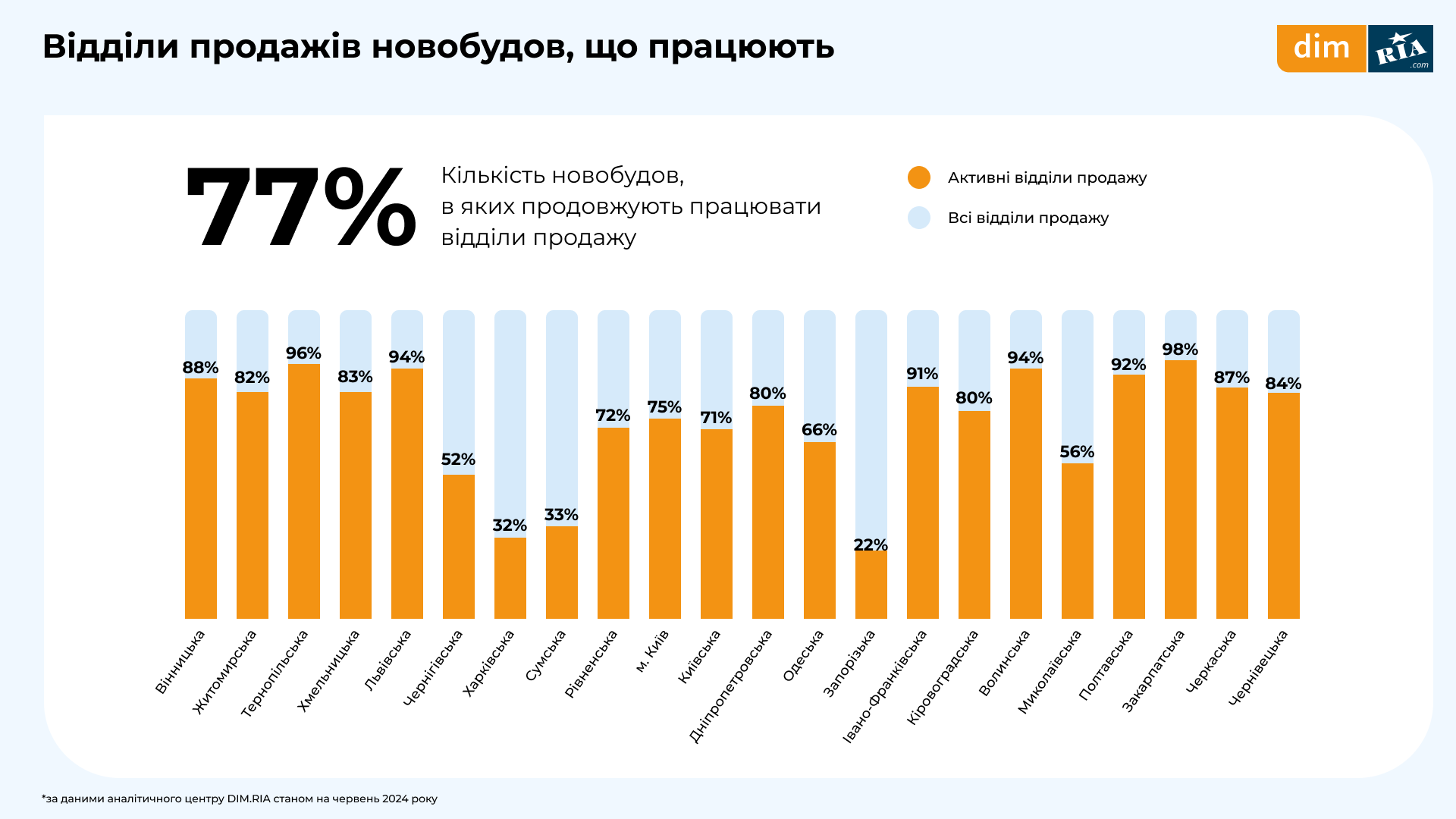 Відділи продажів новобудов, що працюють

dim RIA .com

77%

Кількість новобудов, в яких продовжують працювати відділи продажу

Активні відділи продажу

Всі відділи продажу

88%
82%
96%
83%
94%
52%
32%
33%
72%
75%
71%
80%
66%
22%
91%
80%
94%
56%
92%
98%
87%
84%

Вінницька
Житомирська
Тернопільська
Хмельницька
Львівська
Чернігівська
Харківська
Сумська
Рівненська
м. Київ
Київська
Дніпропетровська
Одеська
Запорізька
Івано-Франківська
Кіровоградська
Волинська
Миколаївська
Полтавська
Закарпатська
Черкаська
Чернівецька

*за даними аналітичного центру DIM.RIA станом на червень 2024 року